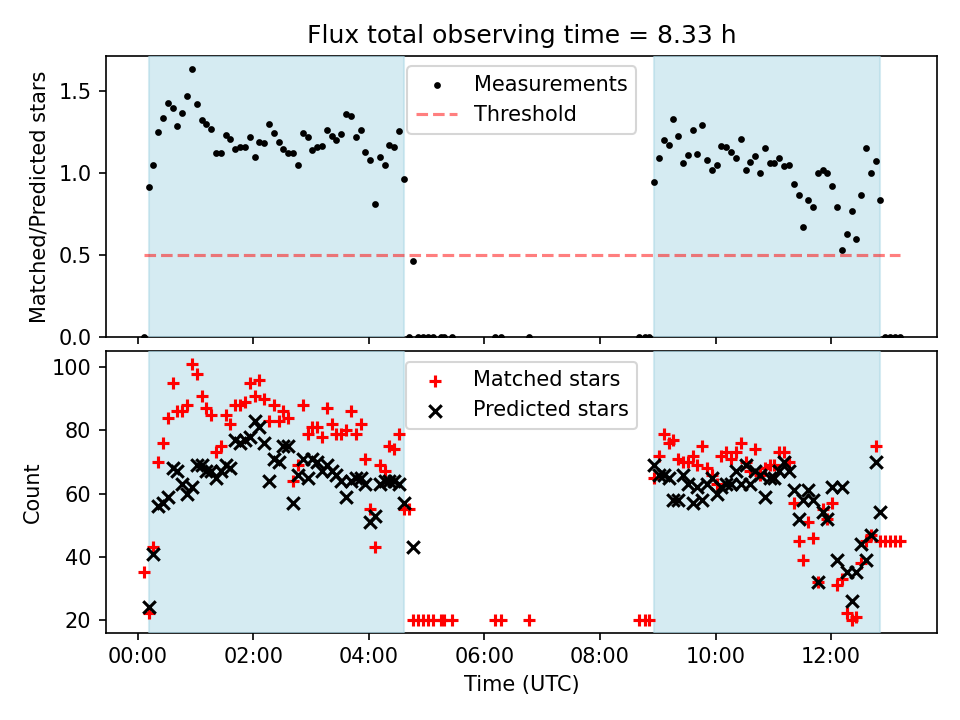 Flux total observing time = 8.33 h

Matched/Predicted stars

1.5
1.0
0.5
0.0

Measurements
Threshold

Count

100
80
60
40
20

Matched stars
Predicted stars

00:00
02:00
04:00
06:00
08:00
10:00
12:00

Time (UTC)